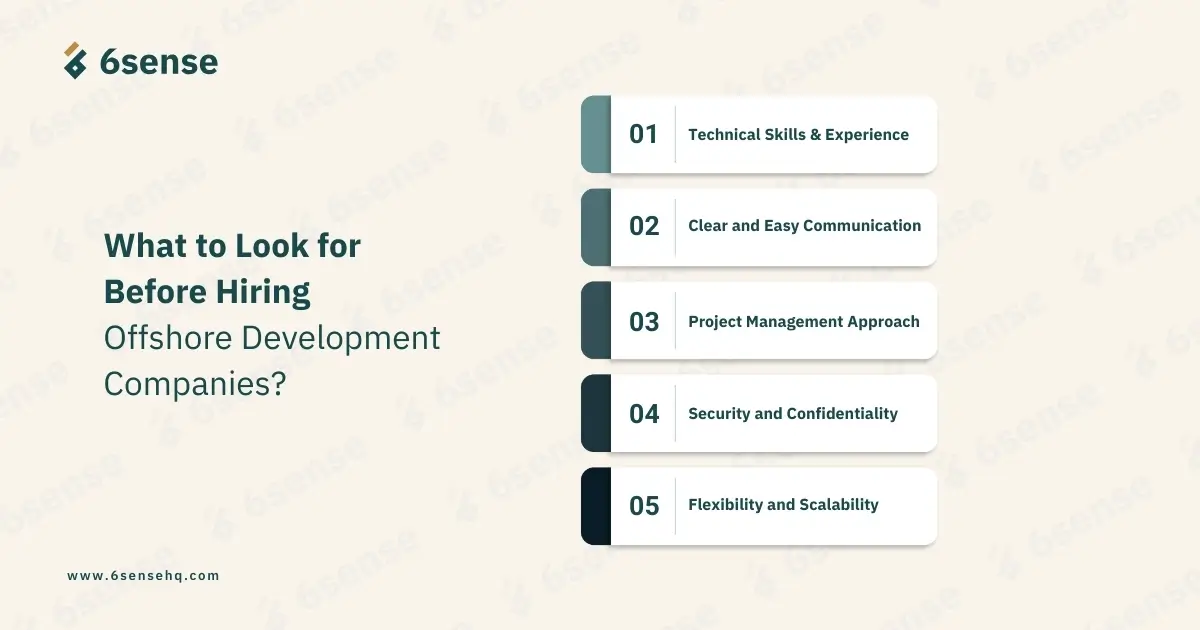 6sense

What to Look for Before Hiring Offshore Development Companies?

01 Technical Skills & Experience

02 Clear and Easy Communication

03 Project Management Approach

04 Security and Confidentiality

05 Flexibility and Scalability

www.6sensehq.com